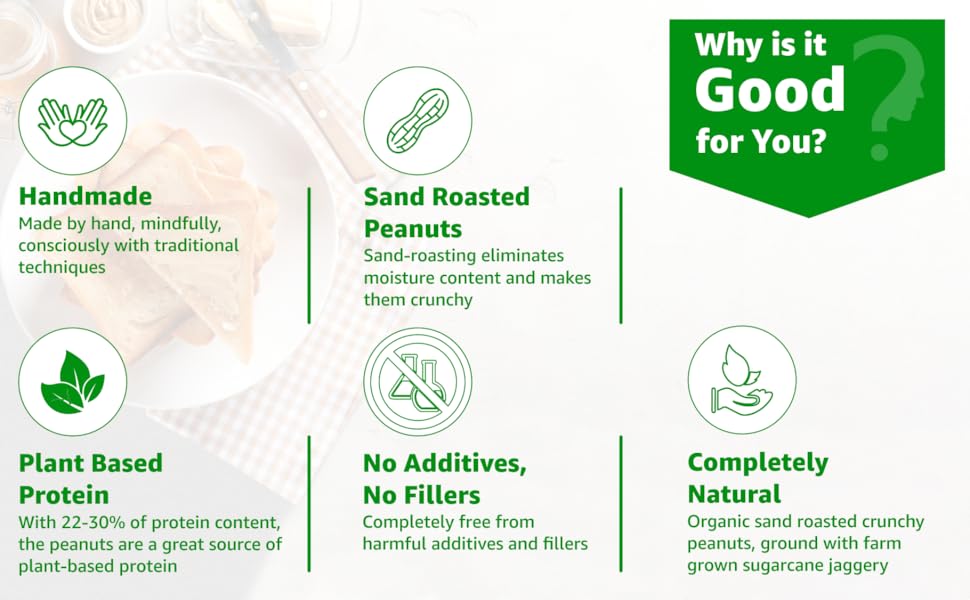 Why is it Good for You?

Handmade
Made by hand, mindfully, consciously with traditional techniques

Sand Roasted Peanuts
Sand-roasting eliminates moisture content and makes them crunchy

Plant Based Protein
With 22-30% of protein content, the peanuts are a great source of plant-based protein

No Additives, No Fillers
Completely free from harmful additives and fillers

Completely Natural
Organic sand roasted crunchy peanuts, ground with farm grown sugarcane jaggery